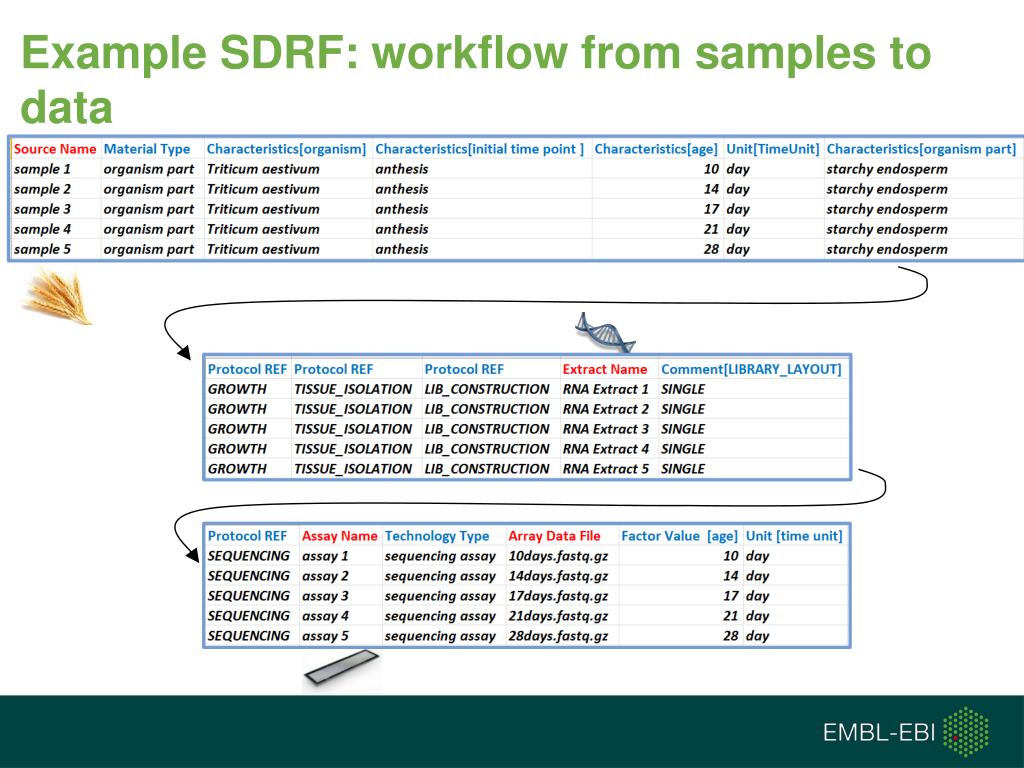 Example SDRF: workflow from samples to data

| Source Name | Material Type | Characteristics[organism] | Characteristics[initial time point ] | Characteristics[age] | Unit[TimeUnit] | Characteristics[organism part] |
|---|---|---|---|---|---|---|
| sample 1 | organism part | Triticum aestivum | anthesis | 10 | day | starchy endosperm |
| sample 2 | organism part | Triticum aestivum | anthesis | 14 | day | starchy endosperm |
| sample 3 | organism part | Triticum aestivum | anthesis | 17 | day | starchy endosperm |
| sample 4 | organism part | Triticum aestivum | anthesis | 21 | day | starchy endosperm |
| sample 5 | organism part | Triticum aestivum | anthesis | 28 | day | starchy endosperm |

| Protocol REF | Protocol REF | Protocol REF | Extract Name | Comment[LIBRARY_LAYOUT] |
|---|---|---|---|---|
| GROWTH | TISSUE_ISOLATION | LIB_CONSTRUCTION | RNA Extract 1 | SINGLE |
| GROWTH | TISSUE_ISOLATION | LIB_CONSTRUCTION | RNA Extract 2 | SINGLE |
| GROWTH | TISSUE_ISOLATION | LIB_CONSTRUCTION | RNA Extract 3 | SINGLE |
| GROWTH | TISSUE_ISOLATION | LIB_CONSTRUCTION | RNA Extract 4 | SINGLE |
| GROWTH | TISSUE_ISOLATION | LIB_CONSTRUCTION | RNA Extract 5 | SINGLE |

| Protocol REF | Assay Name | Technology Type | Array Data File | Factor Value [age] | Unit [time unit] |
|---|---|---|---|---|---|
| SEQUENCING | assay 1 | sequencing assay | 10days.fastq.gz | 10 | day |
| SEQUENCING | assay 2 | sequencing assay | 14days.fastq.gz | 14 | day |
| SEQUENCING | assay 3 | sequencing assay | 17days.fastq.gz | 17 | day |
| SEQUENCING | assay 4 | sequencing assay | 21days.fastq.gz | 21 | day |
| SEQUENCING | assay 5 | sequencing assay | 28days.fastq.gz | 28 | day |

EMBL-EBI